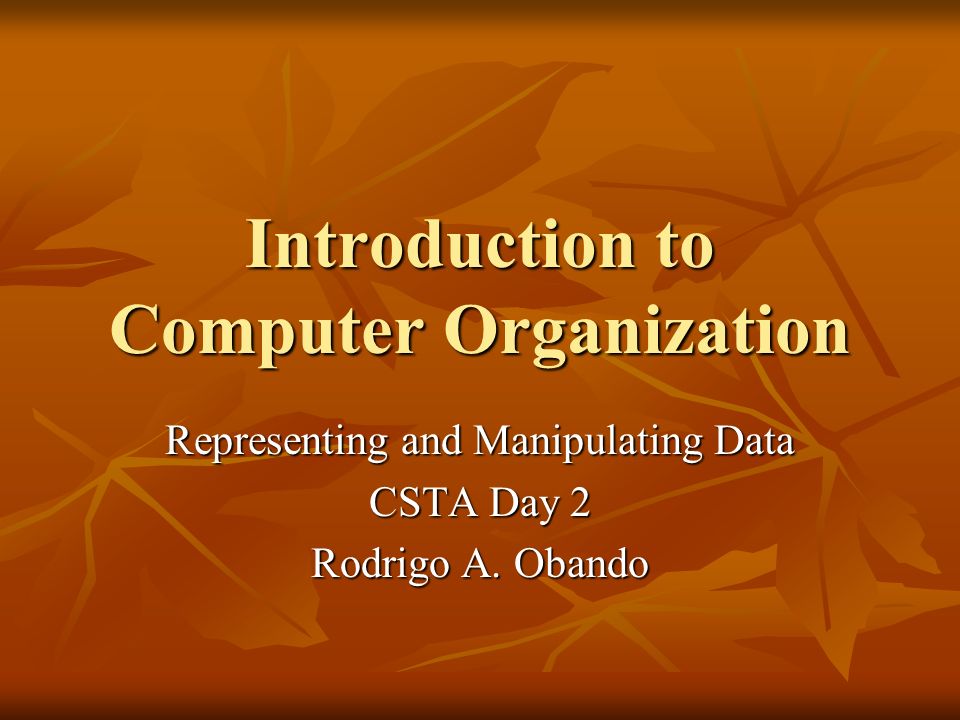 Introduction to Computer Organization

Representing and Manipulating Data
CSTA Day 2
Rodrigo A. Obando